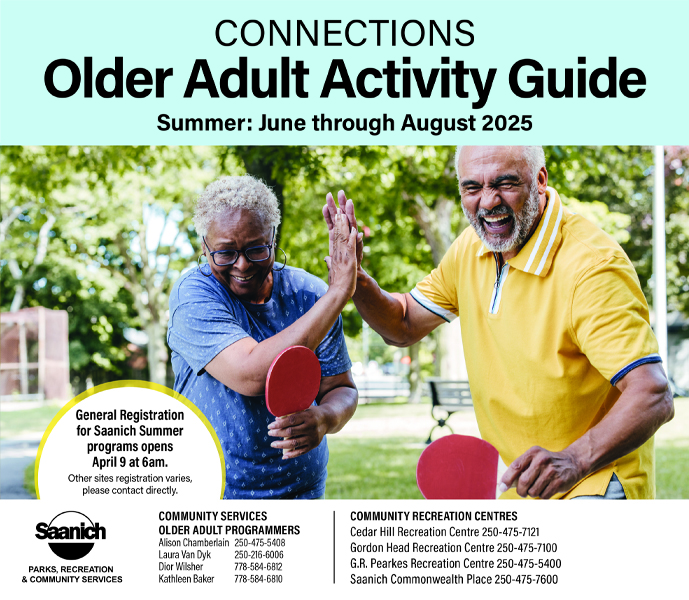 CONNECTIONS
Older Adult Activity Guide
Summer: June through August 2025

General Registration for Saanich Summer programs opens April 9 at 6am.
Other sites registration varies, please contact directly.

Saanich
PARKS, RECREATION & COMMUNITY SERVICES

COMMUNITY SERVICES
OLDER ADULT PROGRAMMERS
Alison Chamberlain 250-475-5408
Laura Van Dyk 250-216-6006
Dior Wilsher 778-584-6812
Kathleen Baker 778-584-6810

COMMUNITY RECREATION CENTRES
Cedar Hill Recreation Centre 250-475-7121
Gordon Head Recreation Centre 250-475-7100
G.R. Pearkes Recreation Centre 250-475-5400
Saanich Commonwealth Place 250-475-7600